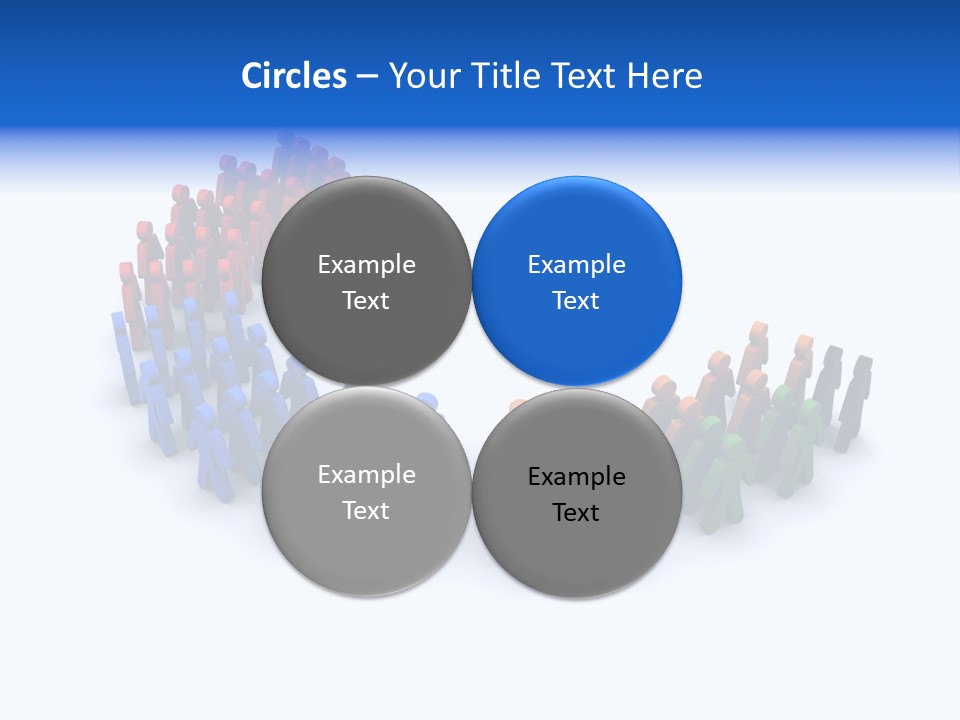 Circles – Your Title Text Here

Example Text

Example Text

Example Text

Example Text